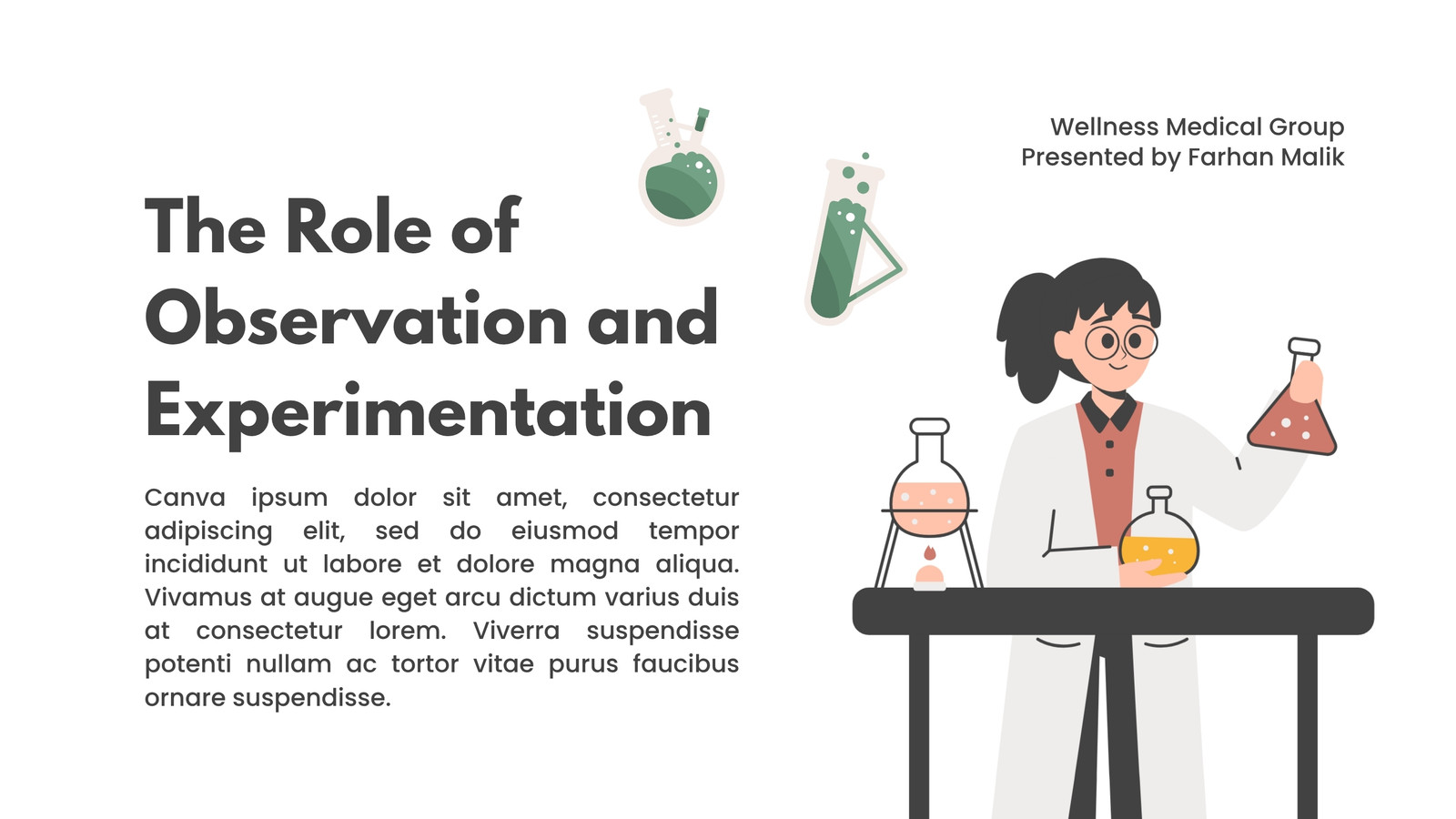 Wellness Medical Group
Presented by Farhan Malik

The Role of Observation and Experimentation

Canva ipsum dolor sit amet, consectetur adipiscing elit, sed do eiusmod tempor incididunt ut labore et dolore magna aliqua. Vivamus at augue eget arcu dictum varius duis at consectetur lorem. Viverra suspendisse potenti nullam ac tortor vitae purus faucibus ornare suspendisse.